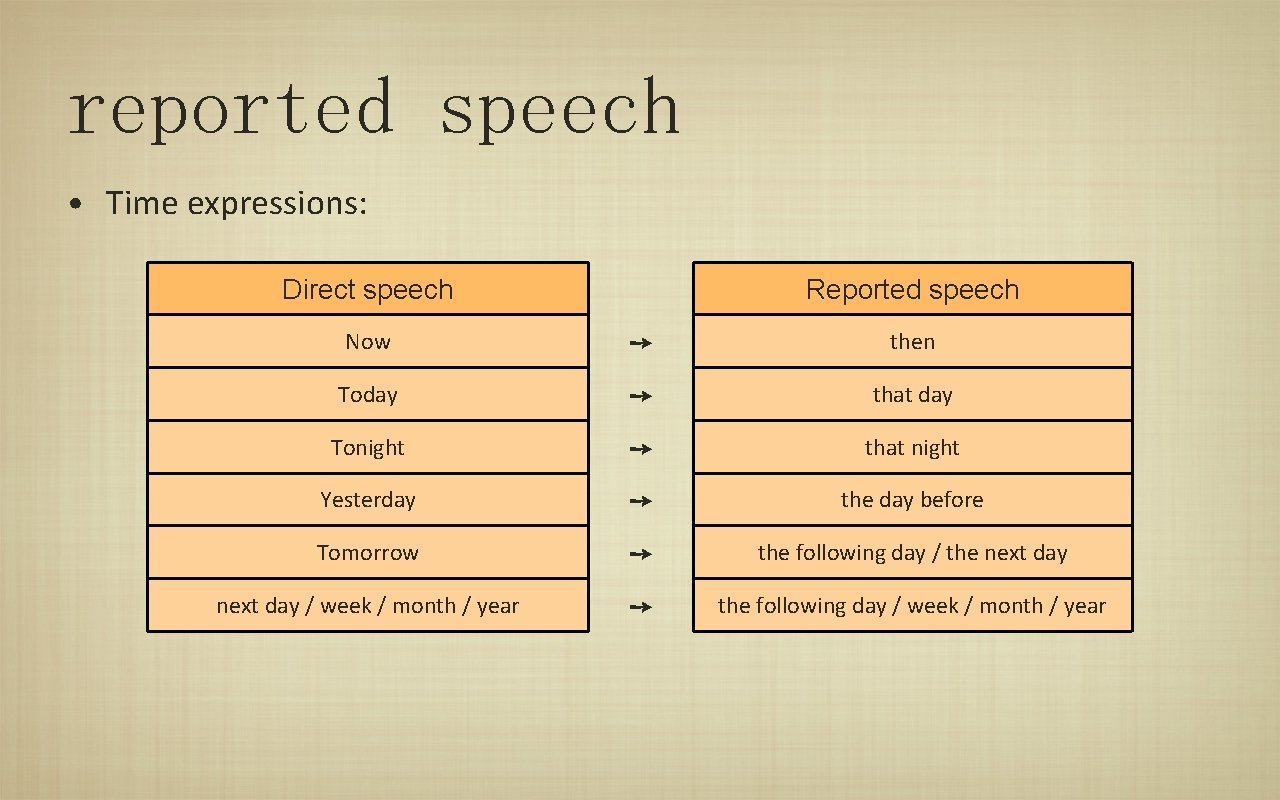 reported speech

• Time expressions:

| Direct speech | | Reported speech |
|---|---|---|
| Now | → | then |
| Today | → | that day |
| Tonight | → | that night |
| Yesterday | → | the day before |
| Tomorrow | → | the following day / the next day |
| next day / week / month / year | → | the following day / week / month / year |